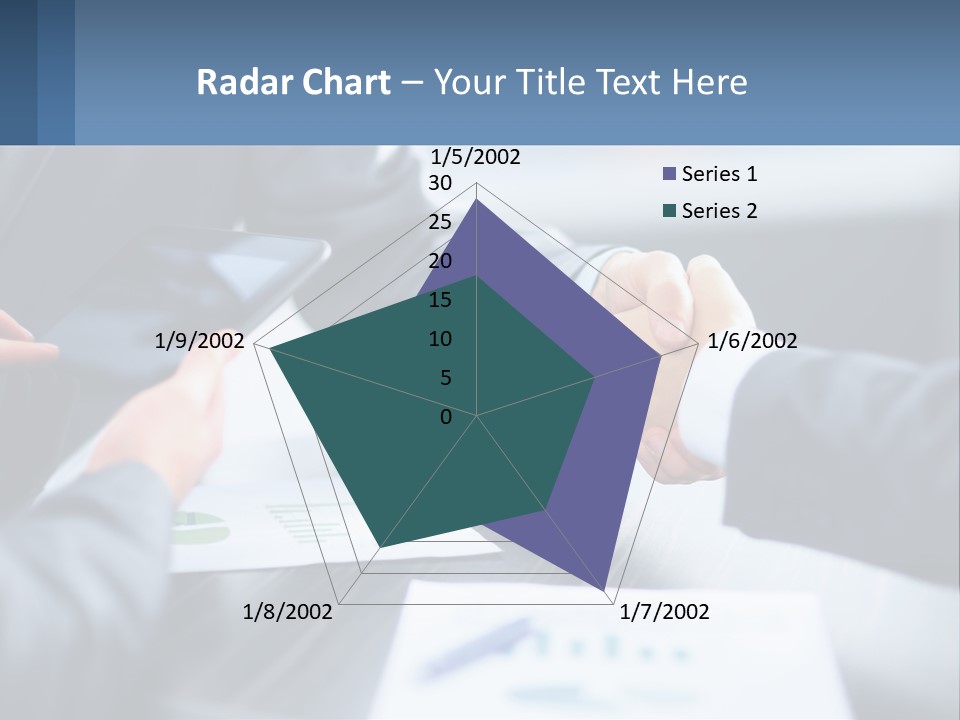 Radar Chart – Your Title Text Here

1/5/2002
30
25
20
15
10
5
0
1/6/2002
1/7/2002
1/8/2002
1/9/2002

Series 1
Series 2